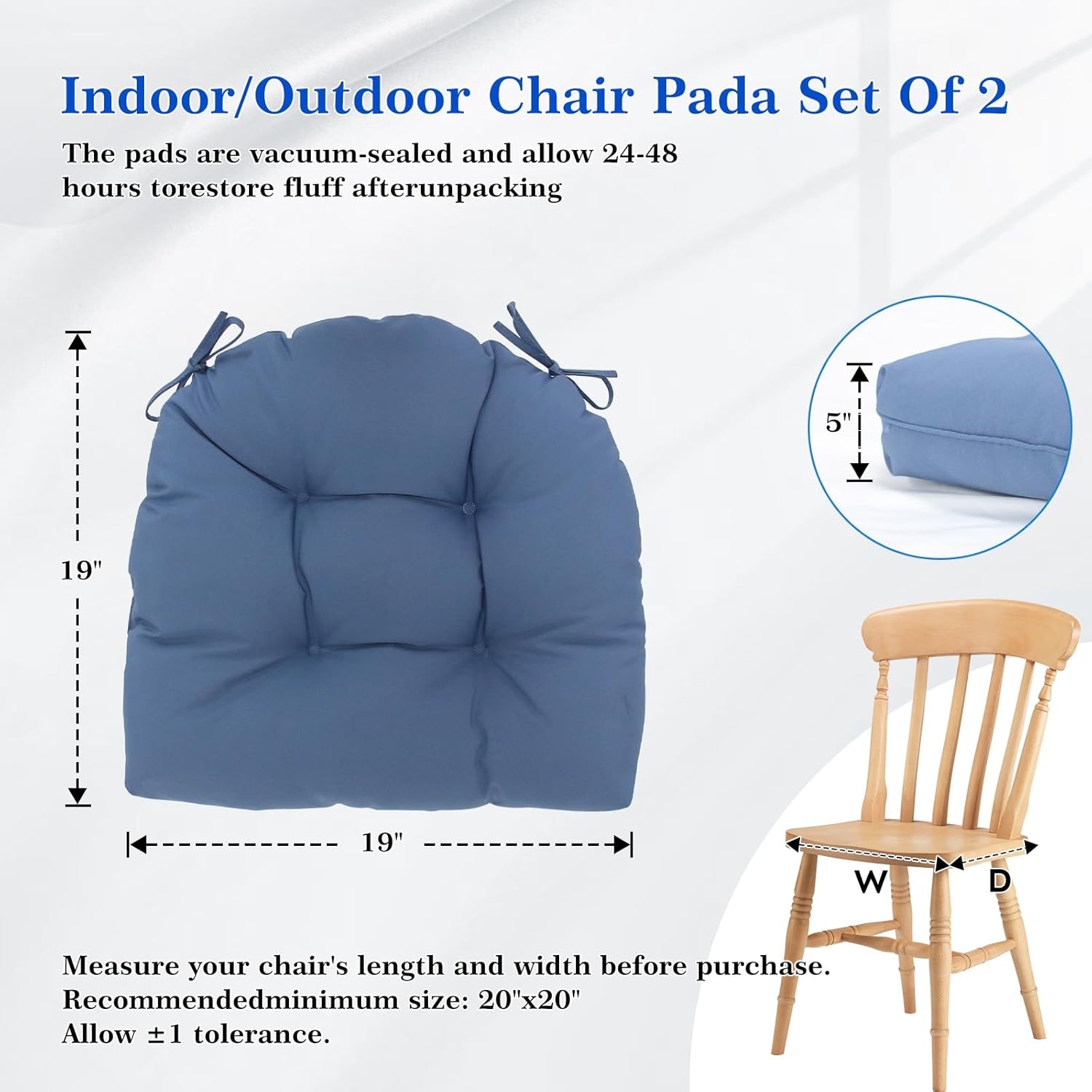 Indoor/Outdoor Chair Pada Set Of 2

The pads are vacuum-sealed and allow 24-48 hours torestore fluff afterunpacking

19"

19"

5"

W

D

Measure your chair's length and width before purchase.
Recommendedminimum size: 20"x20"
Allow ±1 tolerance.